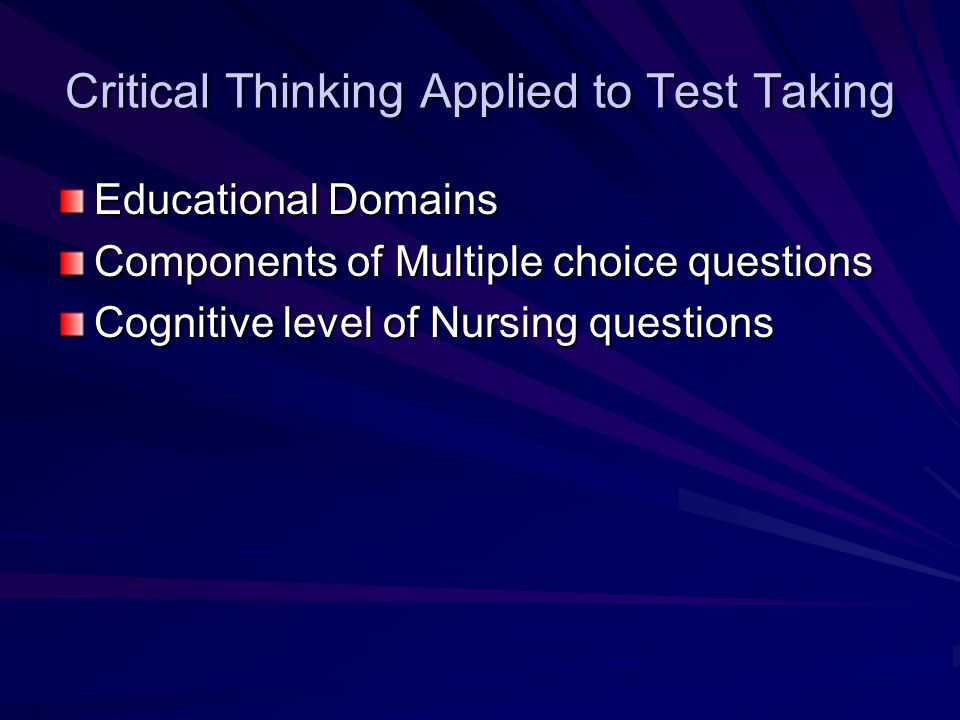 Critical Thinking Applied to Test Taking

Educational Domains
Components of Multiple choice questions
Cognitive level of Nursing questions